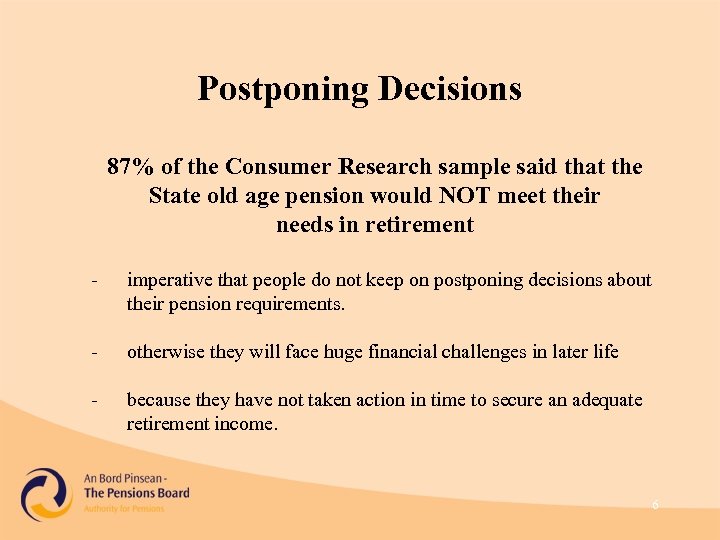 Postponing Decisions

87% of the Consumer Research sample said that the State old age pension would NOT meet their needs in retirement

- imperative that people do not keep on postponing decisions about their pension requirements.

- otherwise they will face huge financial challenges in later life

- because they have not taken action in time to secure an adequate retirement income.

An Bord Pinsean -
The Pensions Board
Authority for Pensions

6